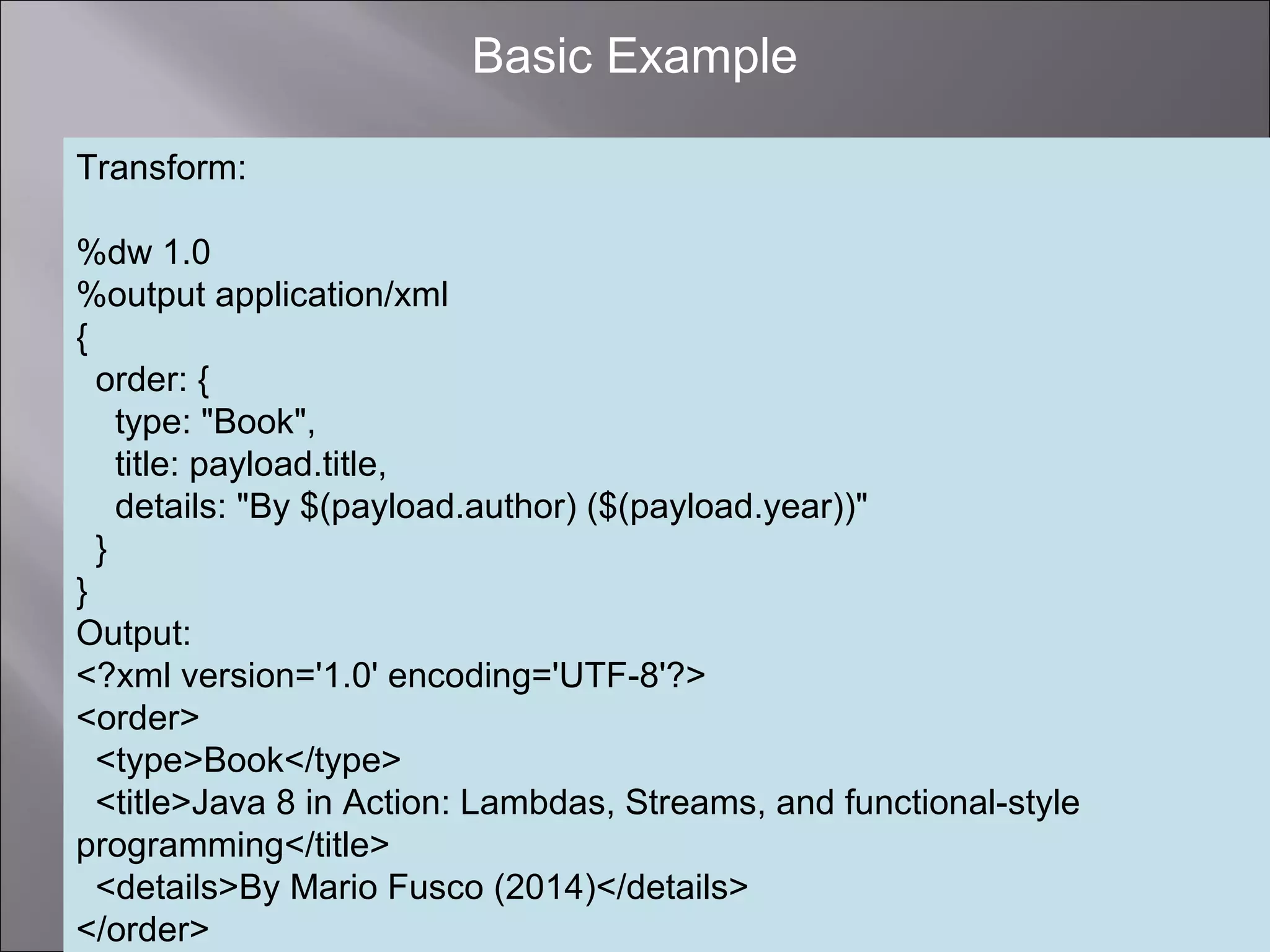 Basic Example

Transform:

%dw 1.0
%output application/xml
{
  order: {
    type: "Book",
    title: payload.title,
    details: "By $(payload.author) ($(payload.year))"
  }
}
Output:
<?xml version='1.0' encoding='UTF-8'?>
<order>
  <type>Book</type>
  <title>Java 8 in Action: Lambdas, Streams, and functional-style programming</title>
  <details>By Mario Fusco (2014)</details>
</order>